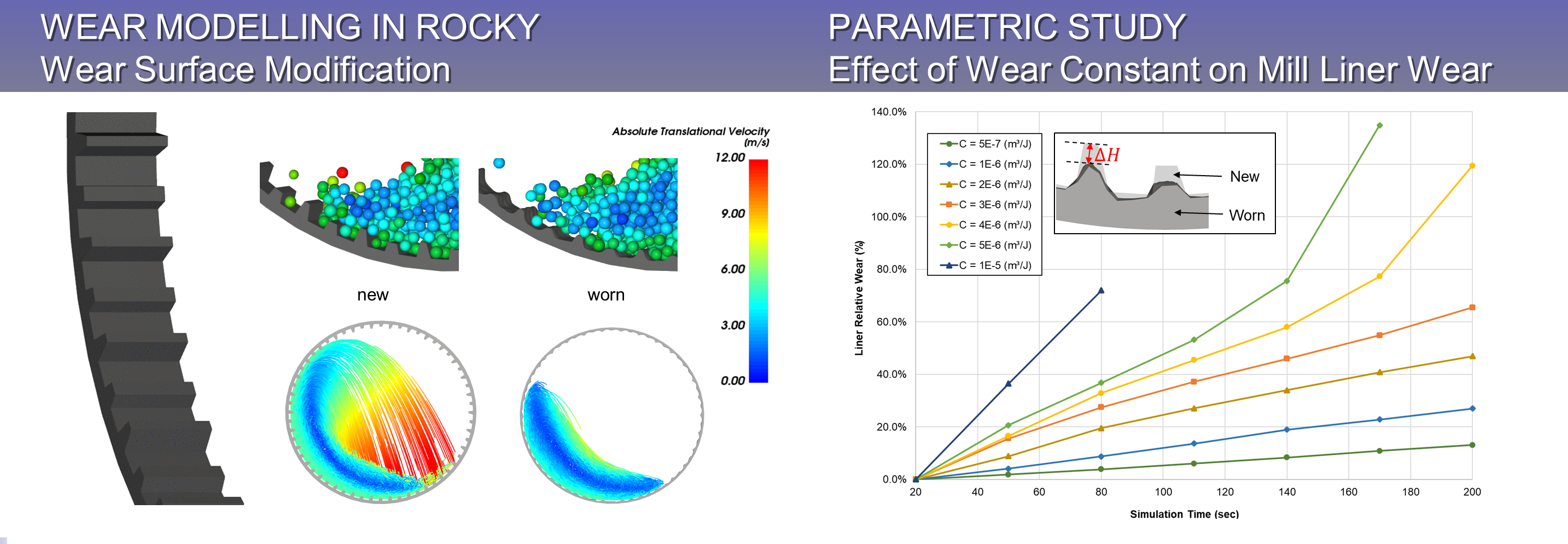 WEAR MODELLING IN ROCKY
Wear Surface Modification

Absolute Translational Velocity (m/s)
12.00
9.00
6.00
3.00
0.00

new
worn

PARAMETRIC STUDY
Effect of Wear Constant on Mill Liner Wear

C = 5E-7 (m³/J)
C = 1E-6 (m³/J)
C = 2E-6 (m³/J)
C = 3E-6 (m³/J)
C = 4E-6 (m³/J)
C = 5E-6 (m³/J)
C = 1E-5 (m³/J)

$\Delta H$
New
Worn

Liner Relative Wear (%)
140.0%
120.0%
100.0%
80.0%
60.0%
40.0%
20.0%
0.0%
20
40
60
80
100
120
140
160
180
200
Simulation Time (sec)